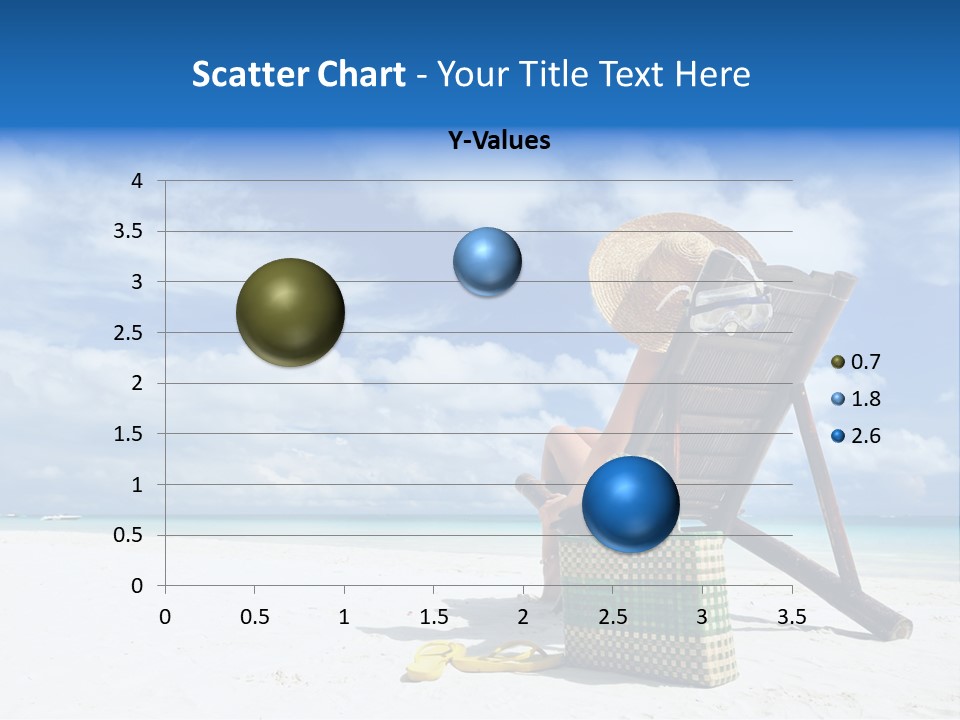 Scatter Chart - Your Title Text Here

Y-Values

4
3.5
3
2.5
2
1.5
1
0.5
0

0 0.5 1 1.5 2 2.5 3 3.5

0.7
1.8
2.6